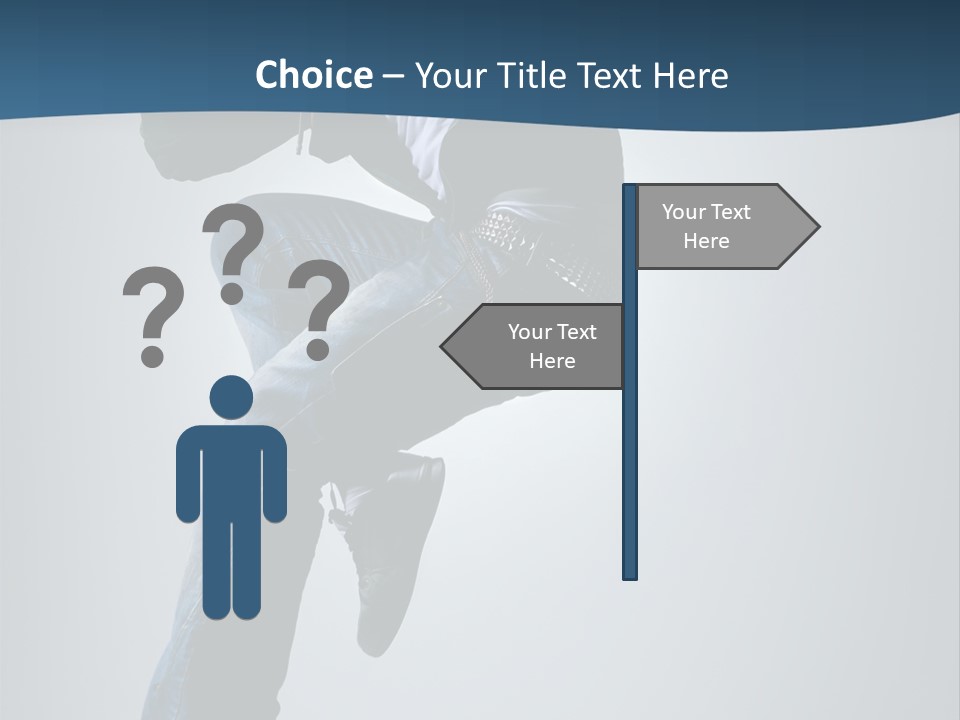 Choice – Your Title Text Here

? ? ?

Your Text Here

Your Text Here